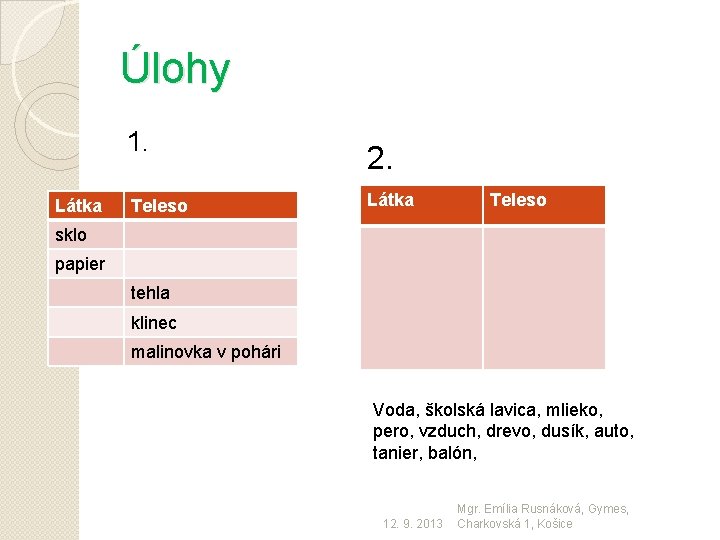 Úlohy

1.

| Látka | Teleso |
|---|---|
| sklo | |
| papier | |
| | tehla |
| | klinec |
| | malinovka v pohári |

2.

| Látka | Teleso |
|---|---|
| | |

Voda, školská lavica, mlieko, pero, vzduch, drevo, dusík, auto, tanier, balón,

12. 9. 2013

Mgr. Emília Rusnáková, Gymes, Charkovská 1, Košice